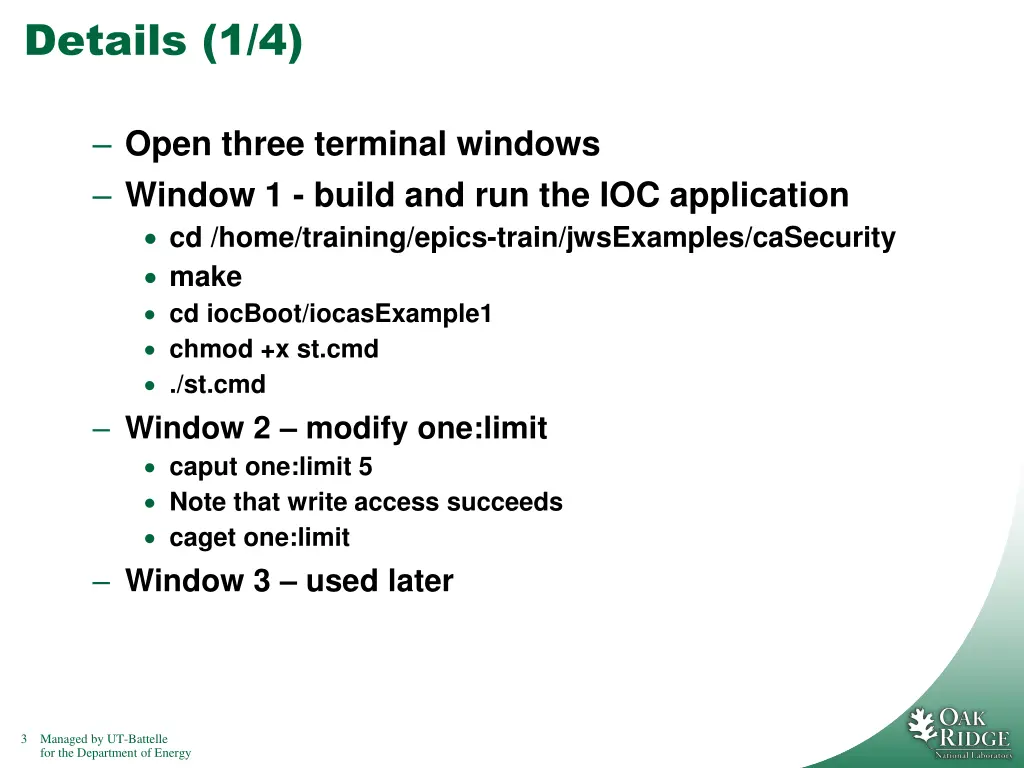 Details (1/4)

– Open three terminal windows
– Window 1 - build and run the IOC application
• cd /home/training/epics-train/jwsExamples/caSecurity
• make
• cd iocBoot/iocasExample1
• chmod +x st.cmd
• ./st.cmd
– Window 2 – modify one:limit
• caput one:limit 5
• Note that write access succeeds
• caget one:limit
– Window 3 – used later

3 Managed by UT-Battelle
for the Department of Energy

OAK RIDGE
National Laboratory